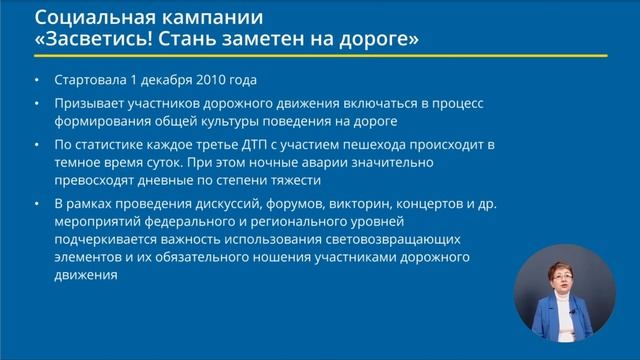 Социальная кампании
«Засветись! Стань заметен на дороге»

• Стартовала 1 декабря 2010 года

• Призывает участников дорожного движения включаться в процесс формирования общей культуры поведения на дороге

• По статистике каждое третье ДТП с участием пешехода происходит в темное время суток. При этом ночные аварии значительно превосходят дневные по степени тяжести

• В рамках проведения дискуссий, форумов, викторин, концертов и др. мероприятий федерального и регионального уровней подчеркивается важность использования световозвращающих элементов и их обязательного ношения участниками дорожного движения